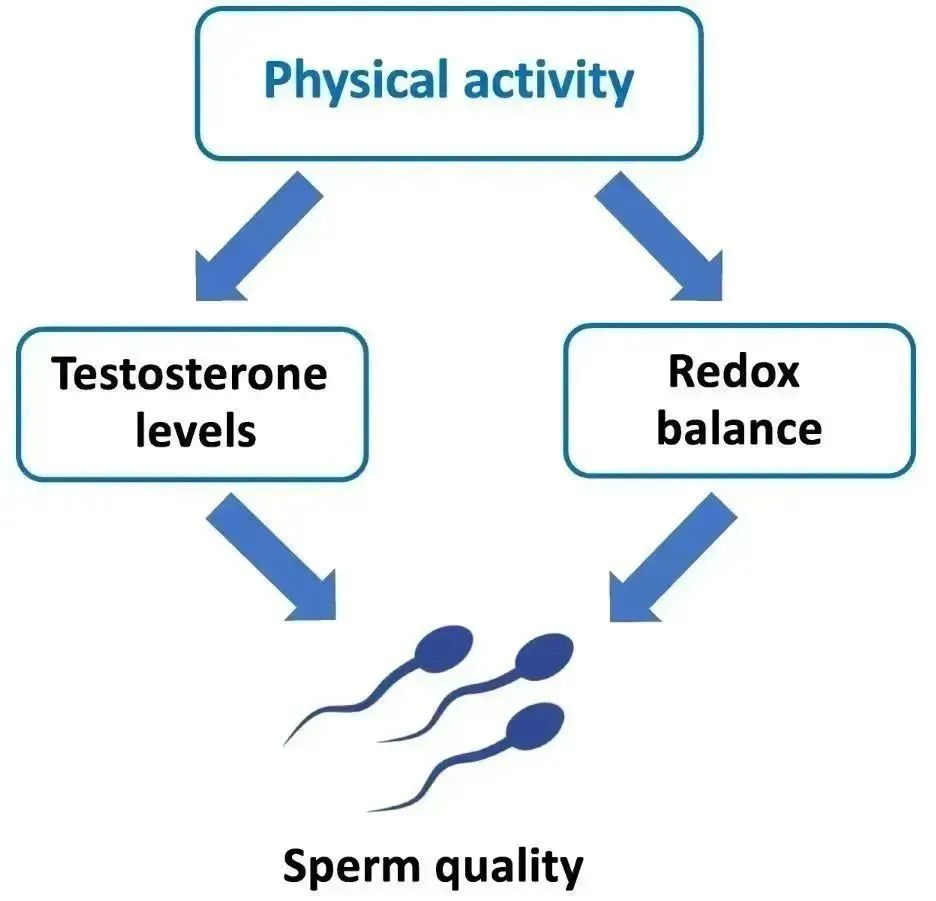 Physical activity

Testosterone levels

Redox balance

Sperm quality